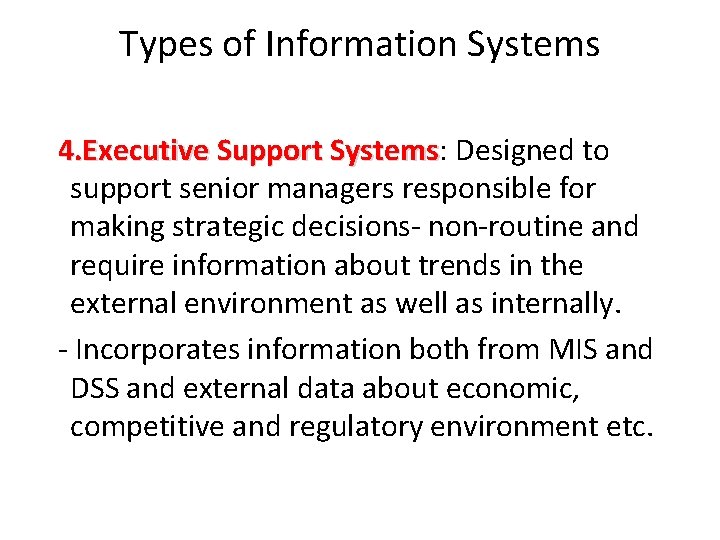 Types of Information Systems

4.Executive Support Systems: Designed to support senior managers responsible for making strategic decisions- non-routine and require information about trends in the external environment as well as internally.

- Incorporates information both from MIS and DSS and external data about economic, competitive and regulatory environment etc.